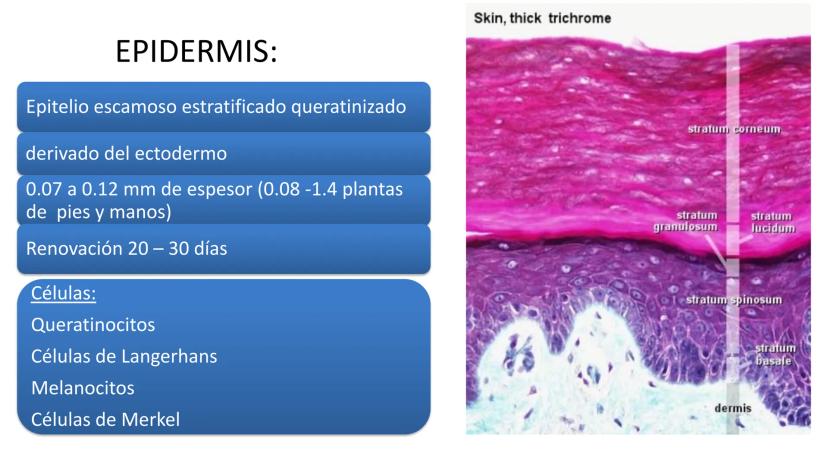 EPIDERMIS:

Epitelio escamoso estratificado queratinizado

derivado del ectodermo

0.07 a 0.12 mm de espesor (0.08 -1.4 plantas de pies y manos)

Renovación 20 – 30 días

Células:

Queratinocitos

Células de Langerhans

Melanocitos

Células de Merkel

Skin, thick trichrome

stratum corneum

stratum granulosum

stratum lucidum

stratum spinosum

stratum basale

dermis